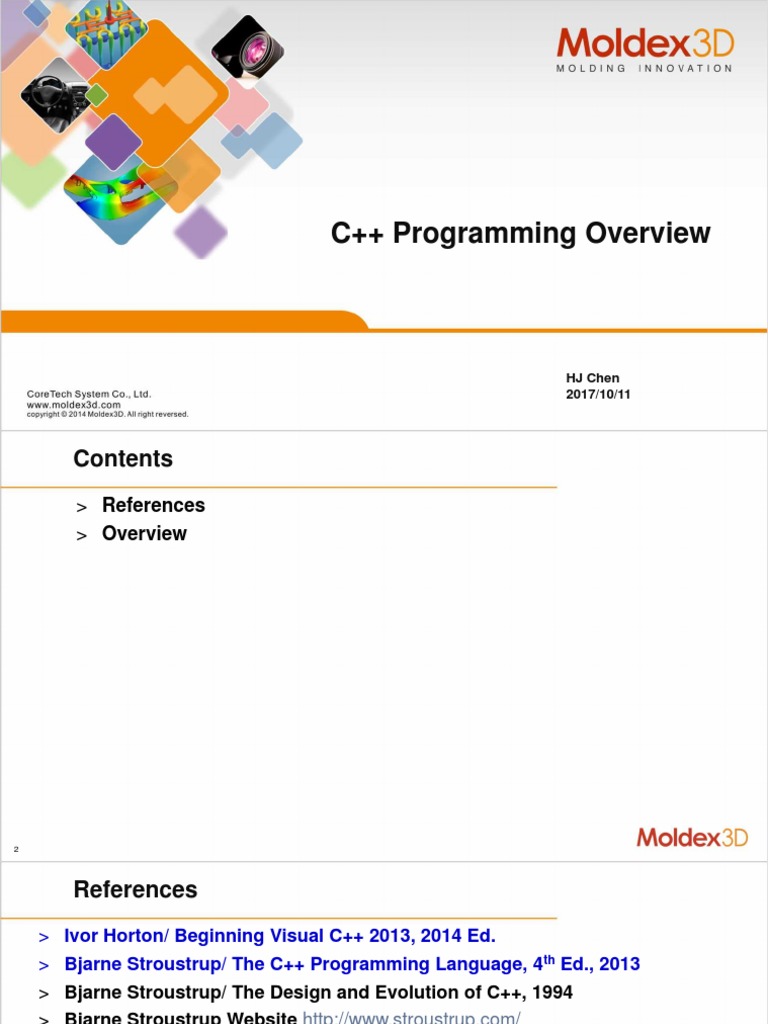 Moldex3D
MOLDING INNOVATION

C++ Programming Overview

CoreTech System Co., Ltd.
www.moldex3d.com
copyright © 2014 Moldex3D. All right reversed.

HJ Chen
2017/10/11

Contents

> References
> Overview

2

Moldex3D

References

> Ivor Horton/ Beginning Visual C++ 2013, 2014 Ed.
> Bjarne Stroustrup/ The C++ Programming Language, 4$^{th}$ Ed., 2013
> Bjarne Stroustrup/ The Design and Evolution of C++, 1994
> Bjarne Stroustrup Website http://www.stroustrup.com/